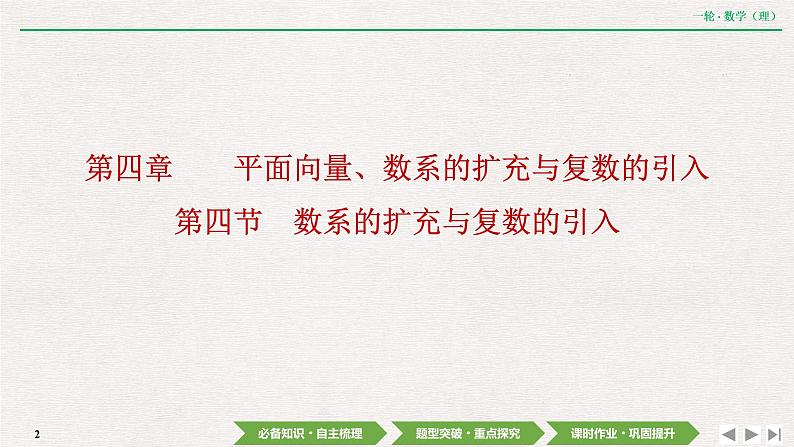 一轮·数学（理）

第四章　平面向量、数系的扩充与复数的引入
第四节　数系的扩充与复数的引入

2

必备知识·自主梳理
题型突破·重点探究
课时作业·巩固提升